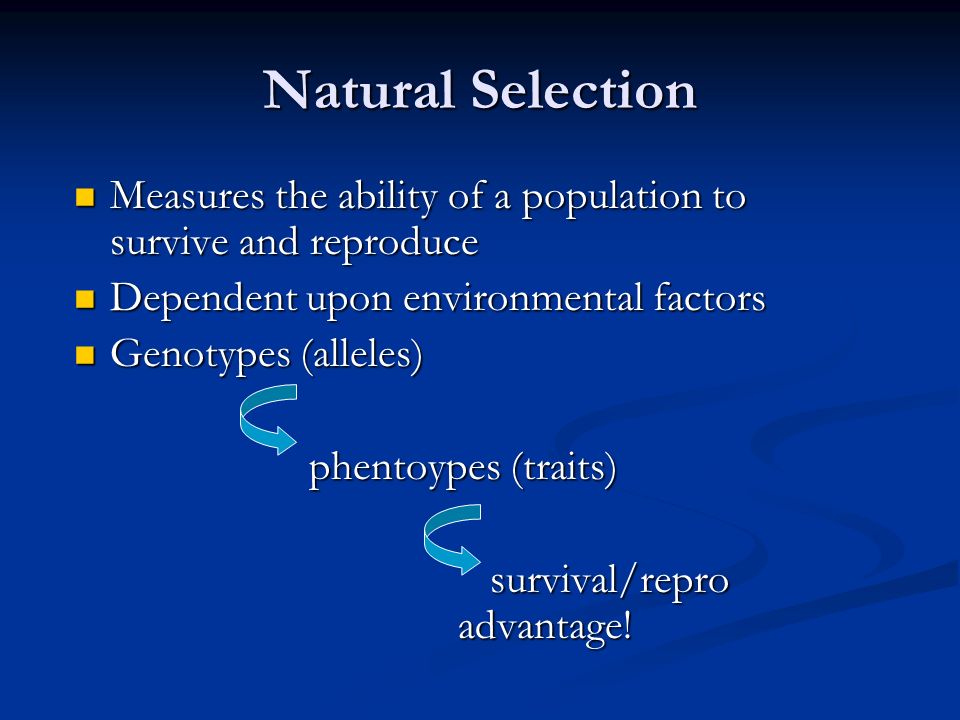 Natural Selection

Measures the ability of a population to survive and reproduce

Dependent upon environmental factors

Genotypes (alleles)

phentoypes (traits)

survival/repro advantage!